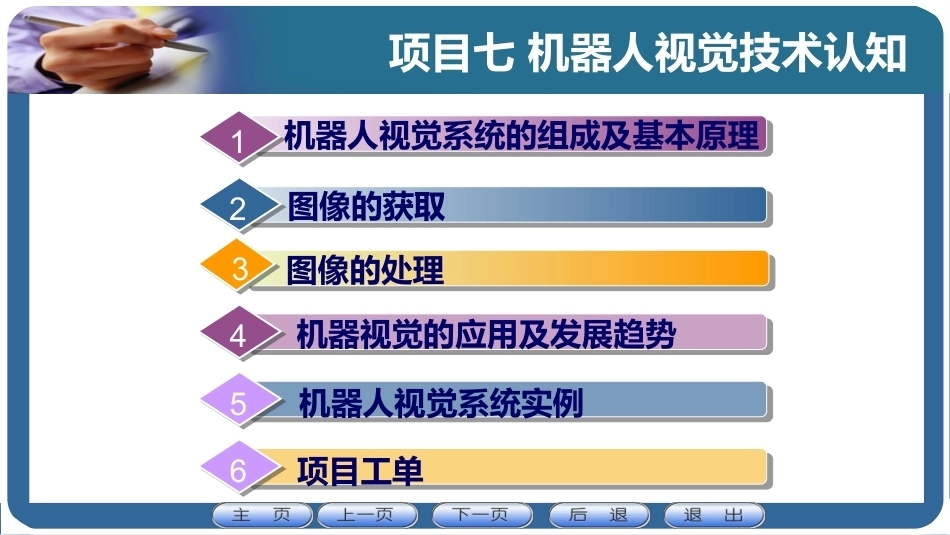 项目七 机器人视觉技术认知

1 机器人视觉系统的组成及基本原理

2 图像的获取

3 图像的处理

4 机器视觉的应用及发展趋势

5 机器人视觉系统实例

6 项目工单

主 页 上一页 下一页 后 退 退 出